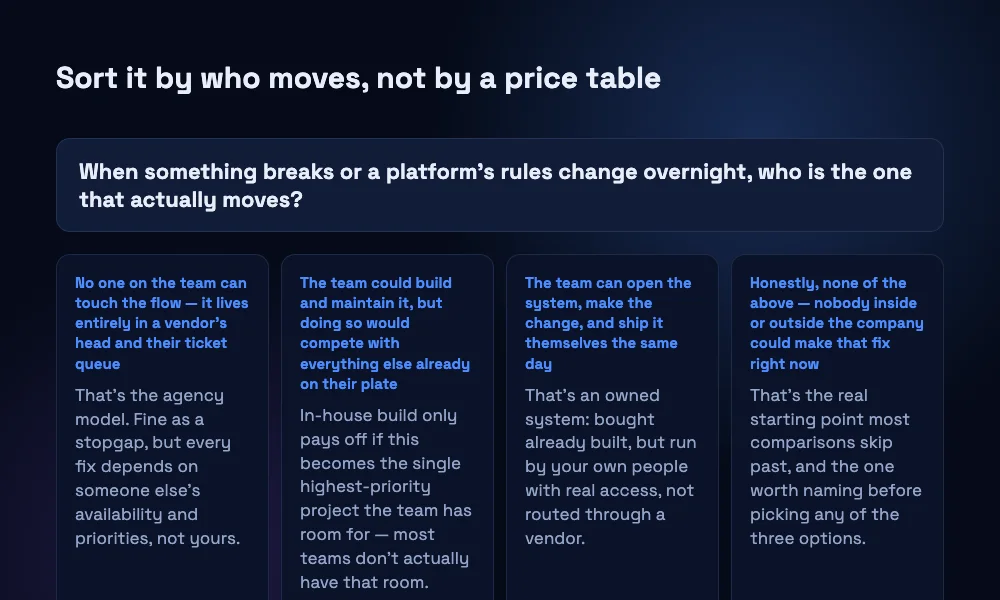 Sort it by who moves, not by a price table

When something breaks or a platform's rules change overnight, who is the one that actually moves?

No one on the team can touch the flow — it lives entirely in a vendor's head and their ticket queue

That's the agency model. Fine as a stopgap, but every fix depends on someone else's availability and priorities, not yours.

The team could build and maintain it, but doing so would compete with everything else already on their plate

In-house build only pays off if this becomes the single highest-priority project the team has room for — most teams don't actually have that room.

The team can open the system, make the change, and ship it themselves the same day

That's an owned system: bought already built, but run by your own people with real access, not routed through a vendor.

Honestly, none of the above — nobody inside or outside the company could make that fix right now

That's the real starting point most comparisons skip past, and the one worth naming before picking any of the three options.